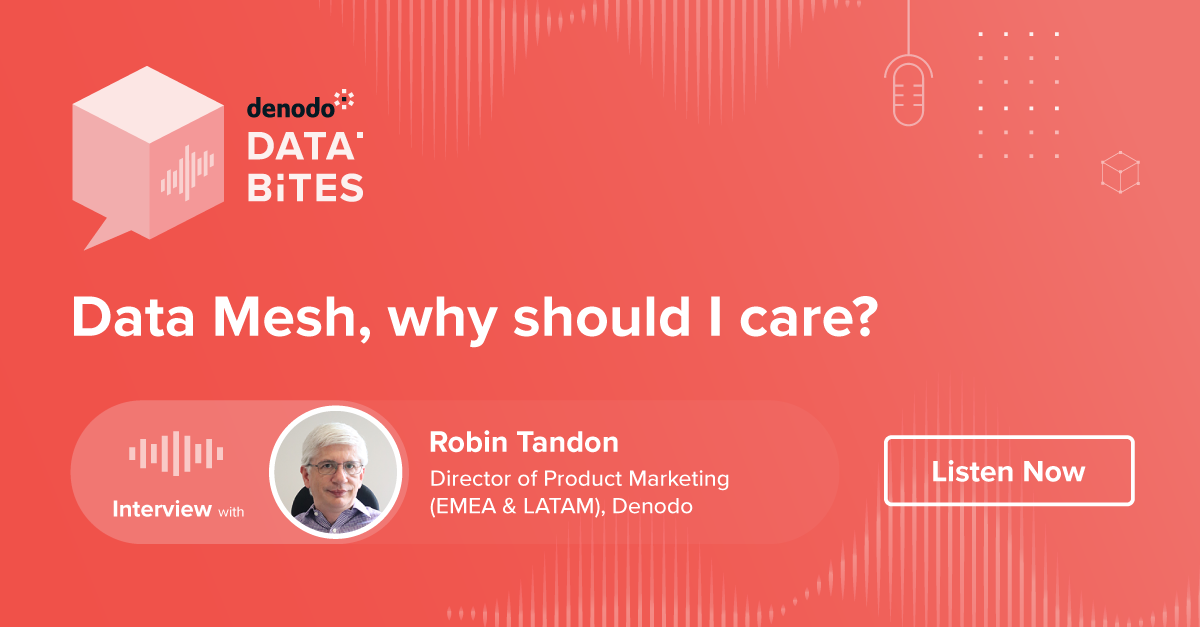 denodo
DATA
BiTES

Data Mesh, why should I care?

Interview with

Robin Tandon
Director of Product Marketing (EMEA & LATAM), Denodo

Listen Now